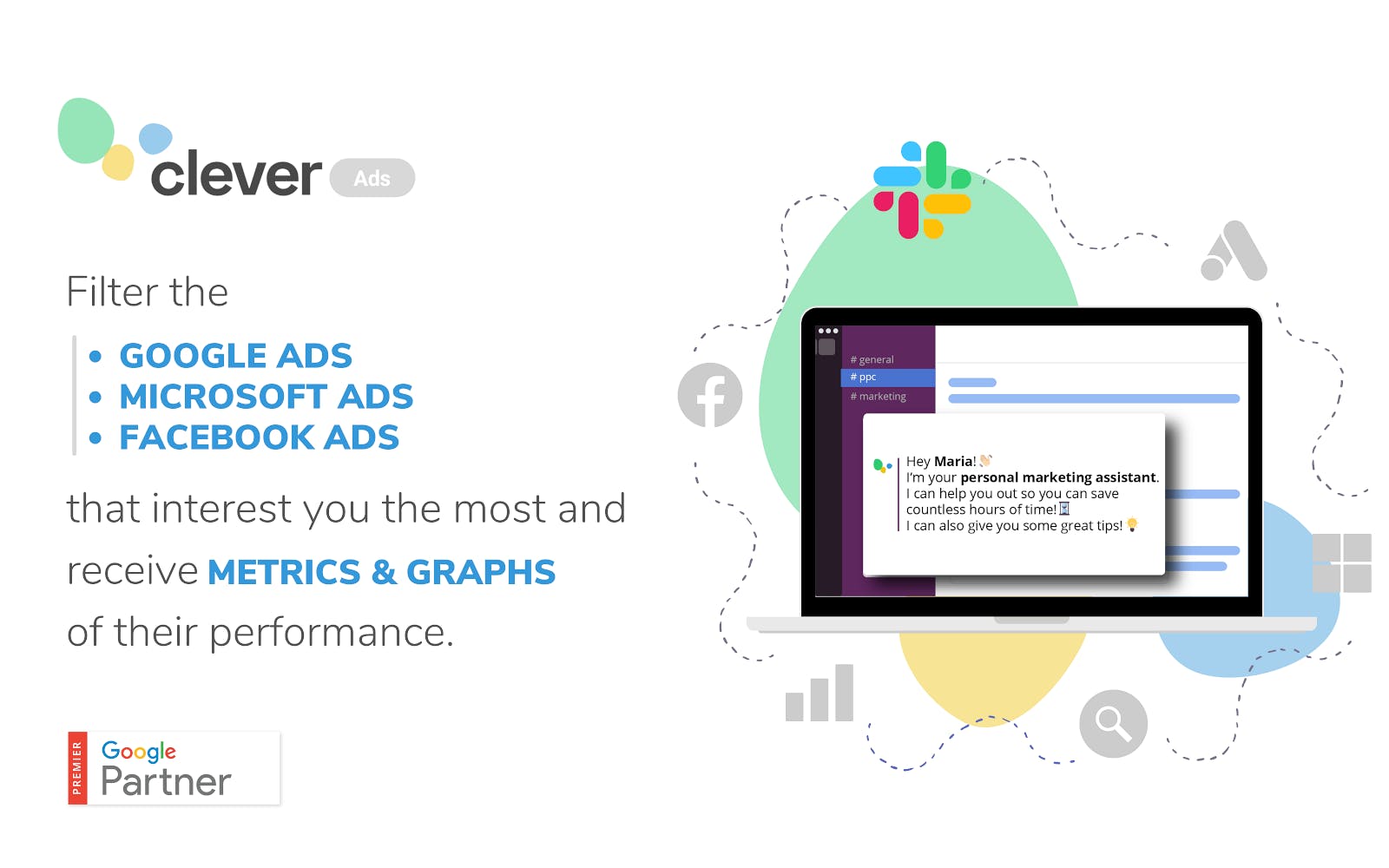 clever Ads

Filter the

• GOOGLE ADS
• MICROSOFT ADS
• FACEBOOK ADS

that interest you the most and receive METRICS & GRAPHS of their performance.

PREMIER Google Partner

# general
# ppc
# marketing

Hey Maria!
I'm your personal marketing assistant.
I can help you out so you can save countless hours of time!
I can also give you some great tips!